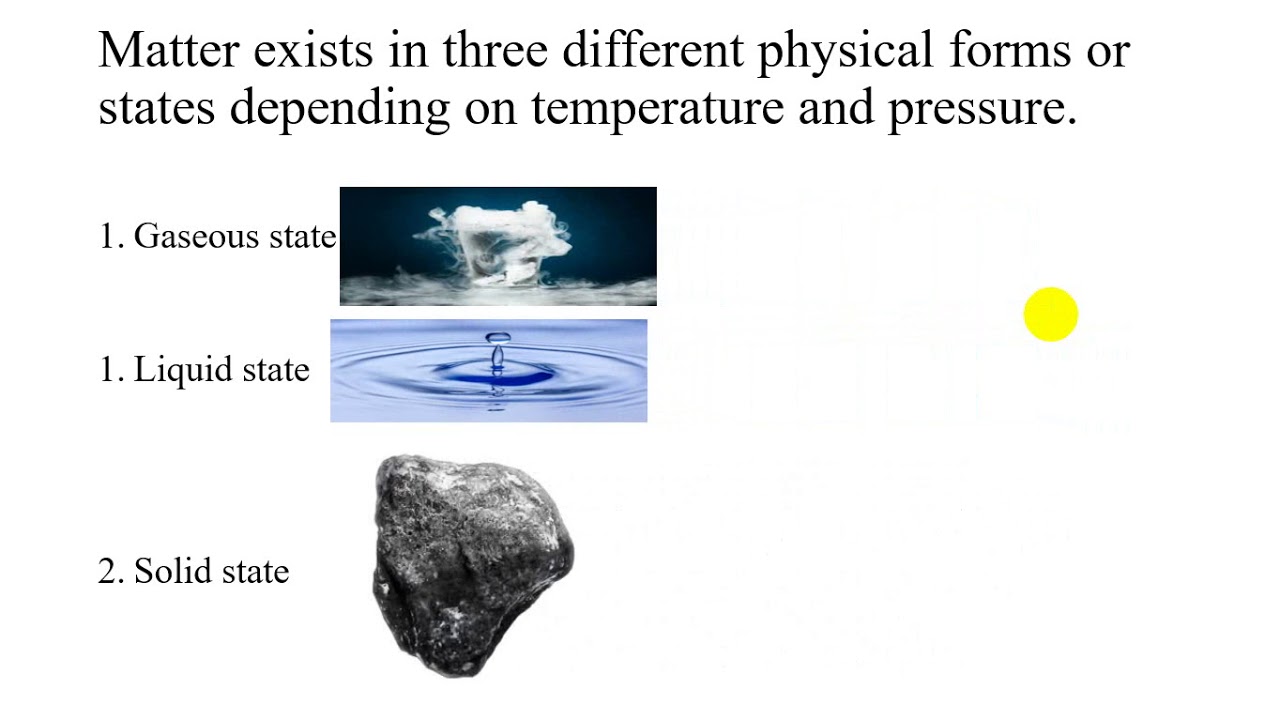 Matter exists in three different physical forms or states depending on temperature and pressure.

1. Gaseous state

1. Liquid state

2. Solid state